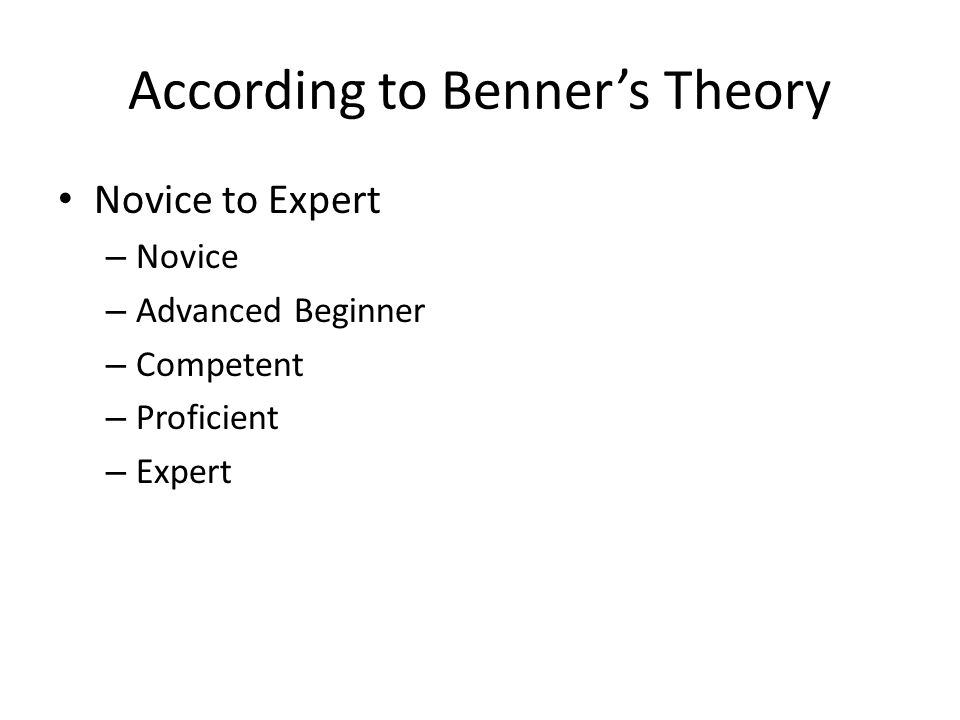 According to Benner’s Theory

• Novice to Expert
– Novice
– Advanced Beginner
– Competent
– Proficient
– Expert